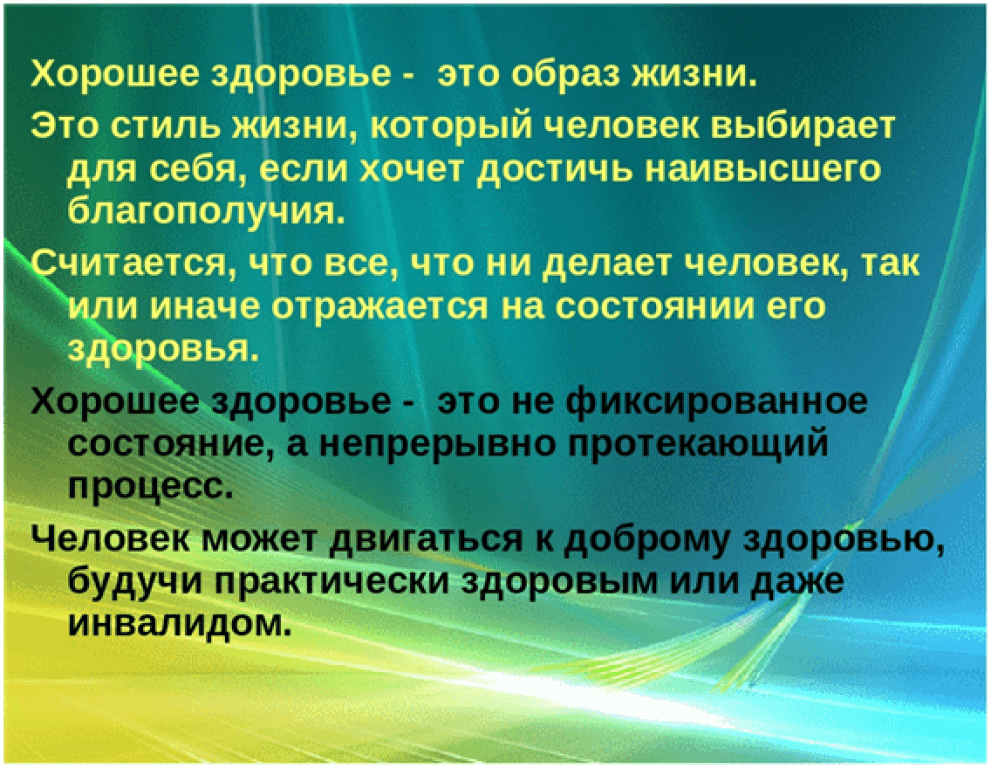 Хорошее здоровье - это образ жизни.

Это стиль жизни, который человек выбирает для себя, если хочет достичь наивысшего благополучия.

Считается, что все, что ни делает человек, так или иначе отражается на состоянии его здоровья.

Хорошее здоровье - это не фиксированное состояние, а непрерывно протекающий процесс.

Человек может двигаться к доброму здоровью, будучи практически здоровым или даже инвалидом.